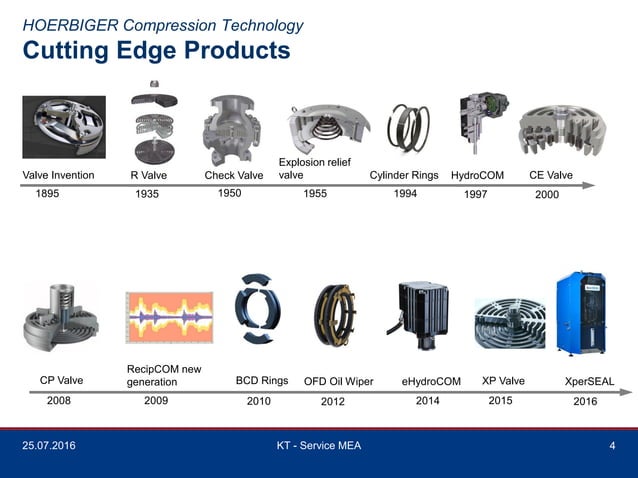 HOERBIGER Compression Technology
Cutting Edge Products

Valve Invention
1895

R Valve
1935

Check Valve
1950

Explosion relief valve
1955

Cylinder Rings
1994

HydroCOM
1997

CE Valve
2000

CP Valve
2008

RecipCOM new generation
2009

BCD Rings
2010

OFD Oil Wiper
2012

eHydroCOM
2014

XP Valve
2015

XperSEAL
2016

25.07.2016

KT - Service MEA

4